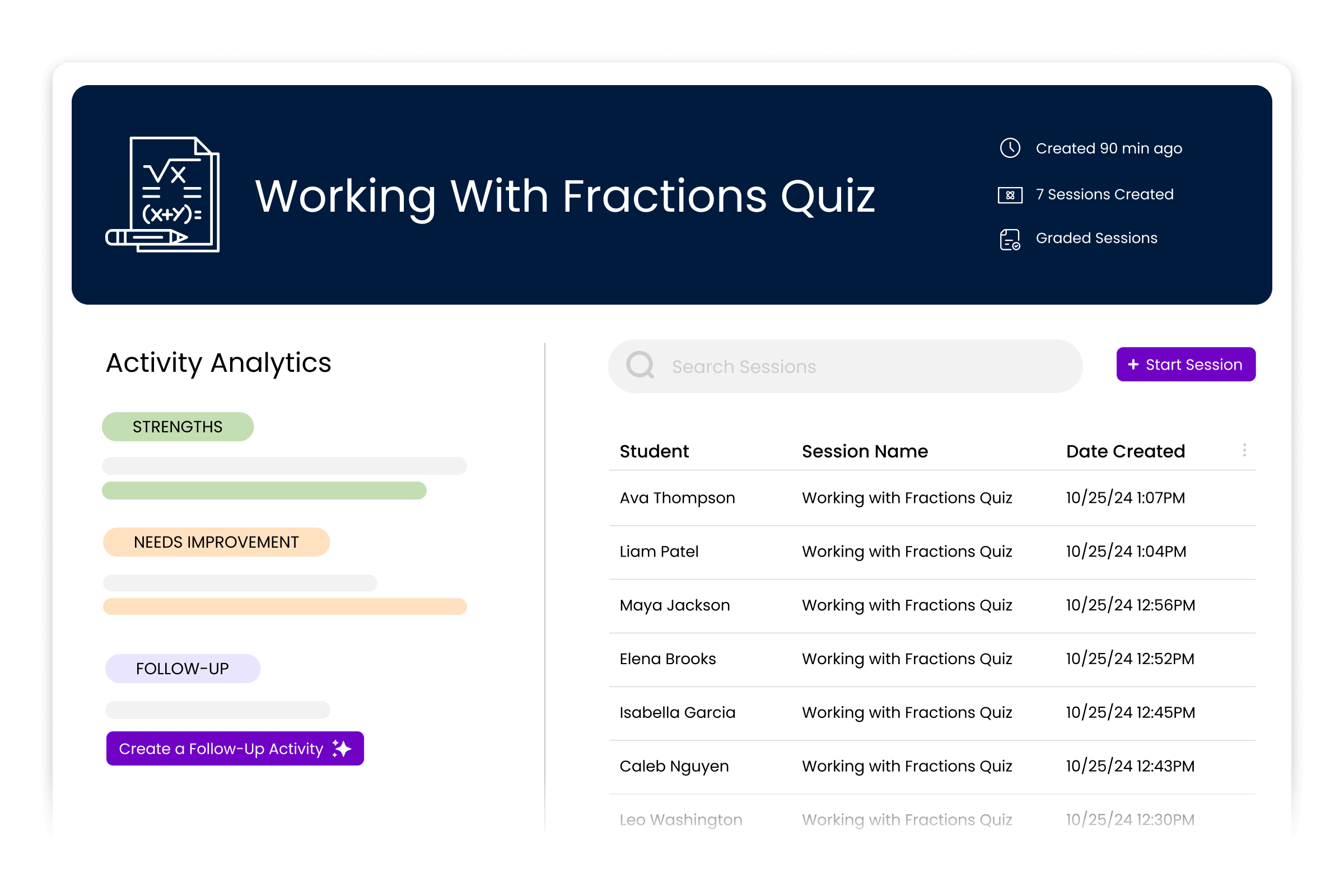 $\sqrt{x}$
$(x+y)=$

Working With Fractions Quiz

Created 90 min ago

7 Sessions Created

Graded Sessions

Activity Analytics

STRENGTHS

NEEDS IMPROVEMENT

FOLLOW-UP

Create a Follow-Up Activity

Search Sessions

+ Start Session

| Student | Session Name | Date Created |
|---|---|---|
| Ava Thompson | Working with Fractions Quiz | 10/25/24 1:07PM |
| Liam Patel | Working with Fractions Quiz | 10/25/24 1:04PM |
| Maya Jackson | Working with Fractions Quiz | 10/25/24 12:56PM |
| Elena Brooks | Working with Fractions Quiz | 10/25/24 12:52PM |
| Isabella Garcia | Working with Fractions Quiz | 10/25/24 12:45PM |
| Caleb Nguyen | Working with Fractions Quiz | 10/25/24 12:43PM |
| Leo Washington | Working with Fractions Quiz | 10/25/24 12:30PM |